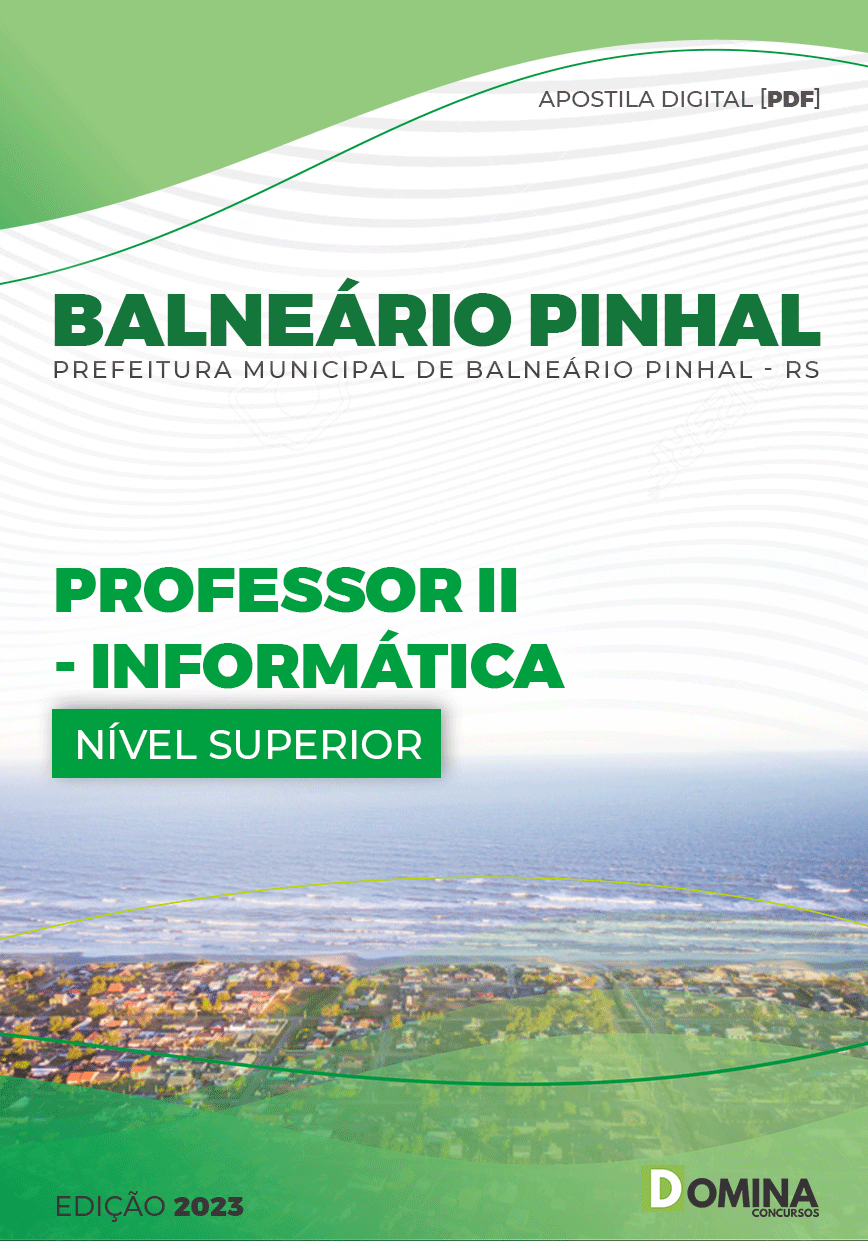 APOSTILA DIGITAL [PDF]

BALNEÁRIO PINHAL
PREFEITURA MUNICIPAL DE BALNEÁRIO PINHAL - RS

PROFESSOR II
- INFORMÁTICA

NÍVEL SUPERIOR

EDIÇÃO 2023

DOMINA CONCURSOS